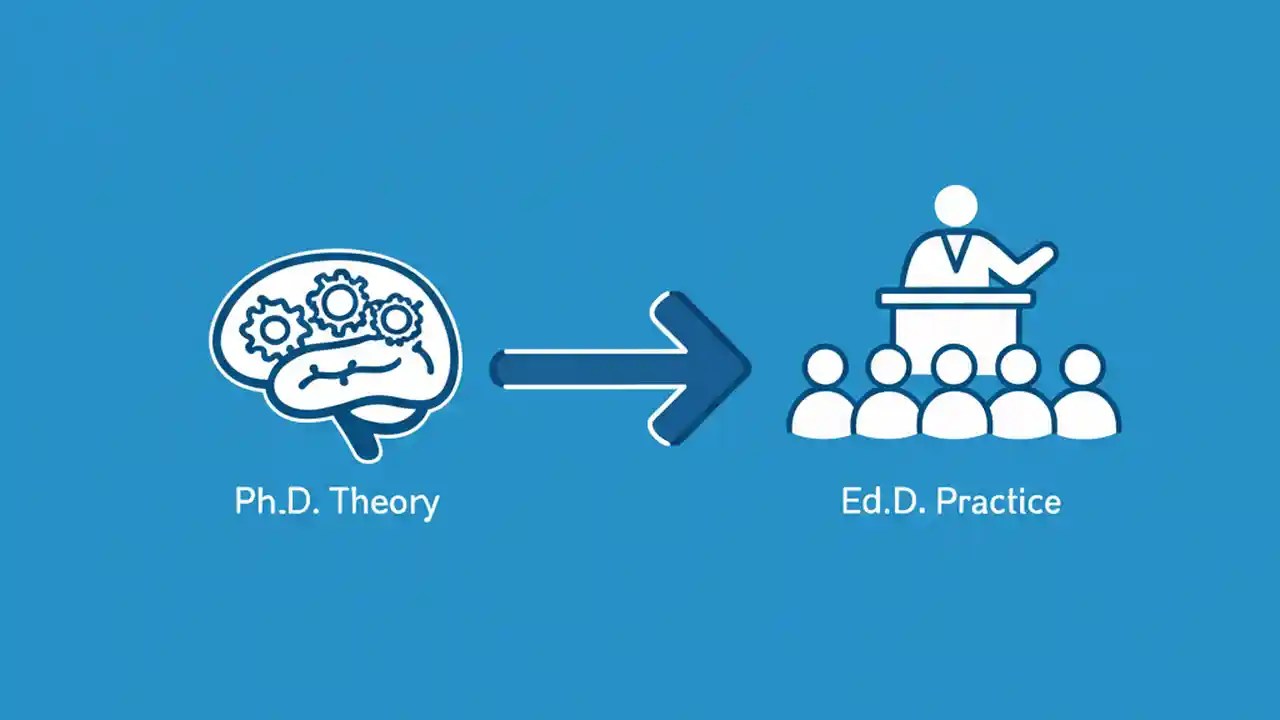 Ph.D. Theory

Ed.D. Practice